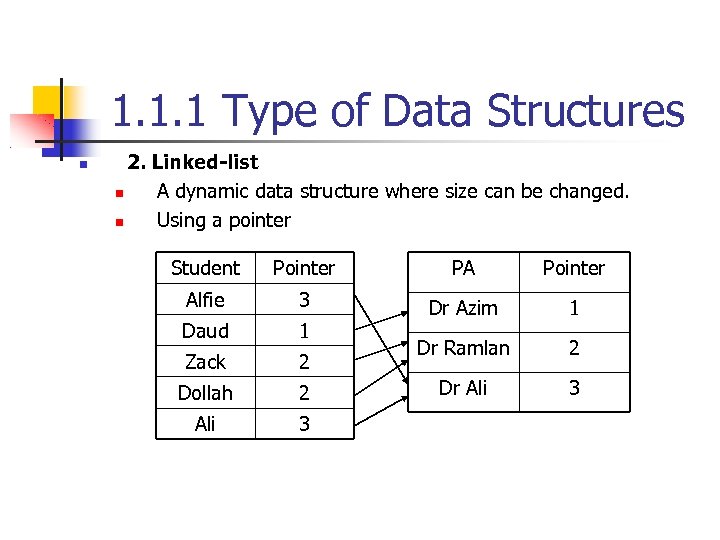 1.1.1 Type of Data Structures

2. Linked-list

A dynamic data structure where size can be changed.

Using a pointer

| Student | Pointer |
|---|---|
| Alfie | 3 |
| Daud | 1 |
| Zack | 2 |
| Dollah | 2 |
| Ali | 3 |

| PA | Pointer |
|---|---|
| Dr Azim | 1 |
| Dr Ramlan | 2 |
| Dr Ali | 3 |